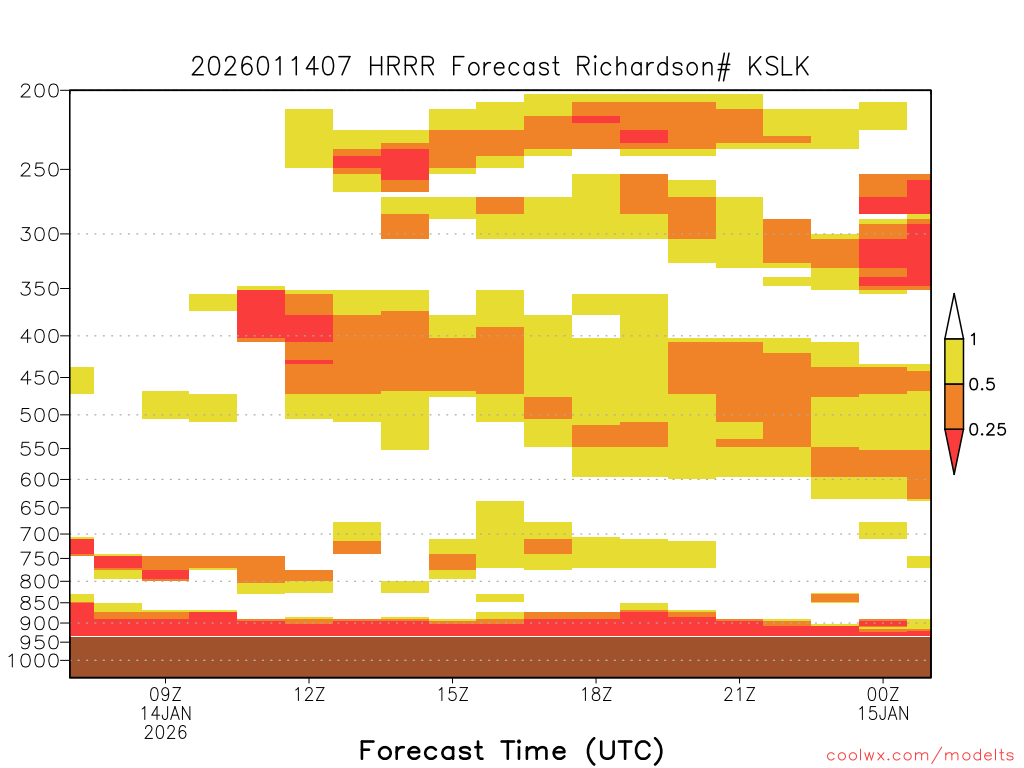 2026011407 HRRR Forecast Richardson# KSLK

200
250
300
350
400
450
500
550
600
650
700
750
800
850
900
950
1000

1
0.5
0.25

09Z
14JAN
2026
12Z
15Z
18Z
21Z
00Z
15JAN

Forecast Time (UTC)

coolwx.com/modelts